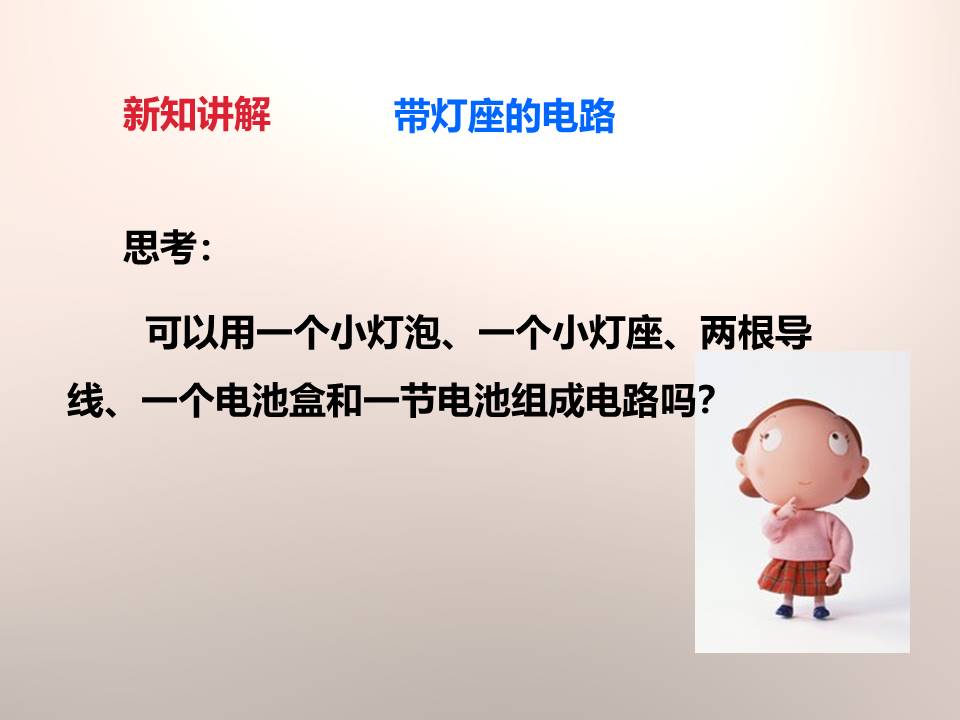 新知讲解　　带灯座的电路

思考：

可以用一个小灯泡、一个小灯座、两根导线、一个电池盒和一节电池组成电路吗？